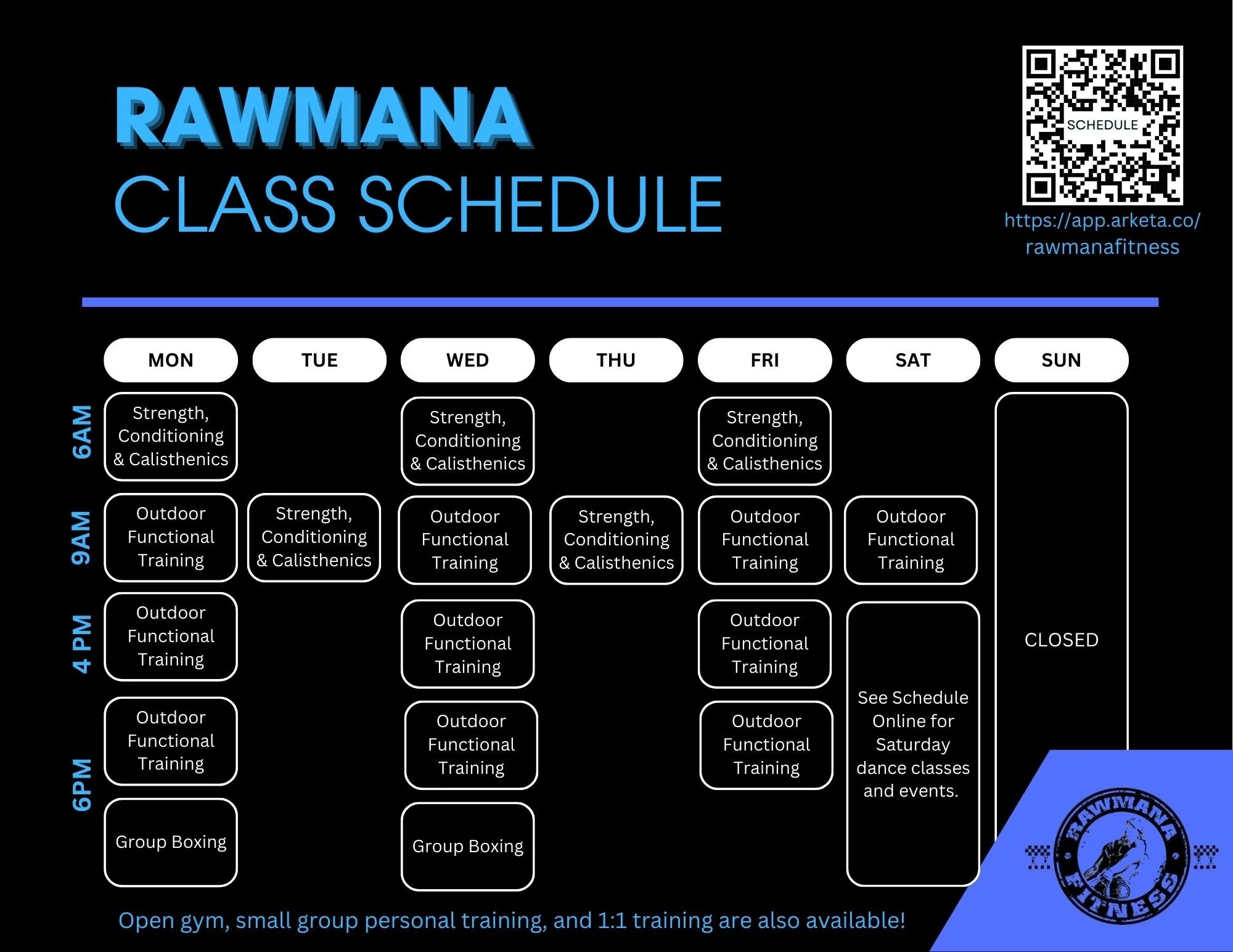 RAWMANA
CLASS SCHEDULE

SCHEDULE

https://app.arketa.co/rawmanafitness

| | MON | TUE | WED | THU | FRI | SAT | SUN |
|---|---|---|---|---|---|---|---|
| 6AM | Strength, Conditioning & Calisthenics | | Strength, Conditioning & Calisthenics | | Strength, Conditioning & Calisthenics | | CLOSED |
| 9AM | Outdoor Functional Training | Strength, Conditioning & Calisthenics | Outdoor Functional Training | Strength, Conditioning & Calisthenics | Outdoor Functional Training | Outdoor Functional Training | |
| 4 PM | Outdoor Functional Training | | Outdoor Functional Training | | Outdoor Functional Training | See Schedule Online for Saturday dance classes and events. | |
| 6PM | Outdoor Functional Training | | Outdoor Functional Training | | Outdoor Functional Training | | |
| | Group Boxing | | Group Boxing | | | | |

Open gym, small group personal training, and 1:1 training are also available!

RAWMANA FITNESS